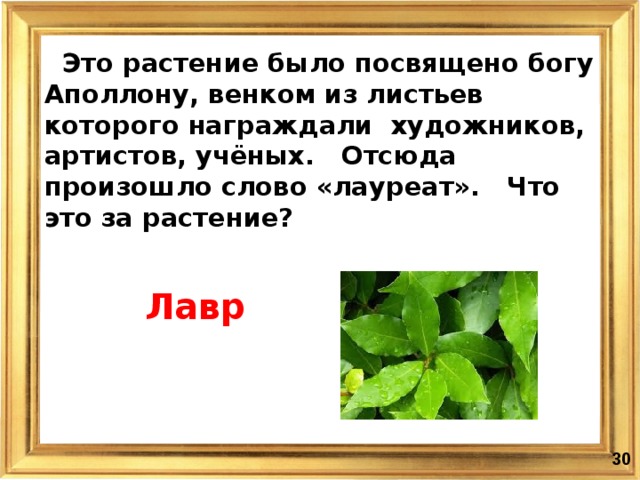 Это растение было посвящено богу Аполлону, венком из листьев которого награждали художников, артистов, учёных. Отсюда произошло слово «лауреат». Что это за растение?

Лавр

30